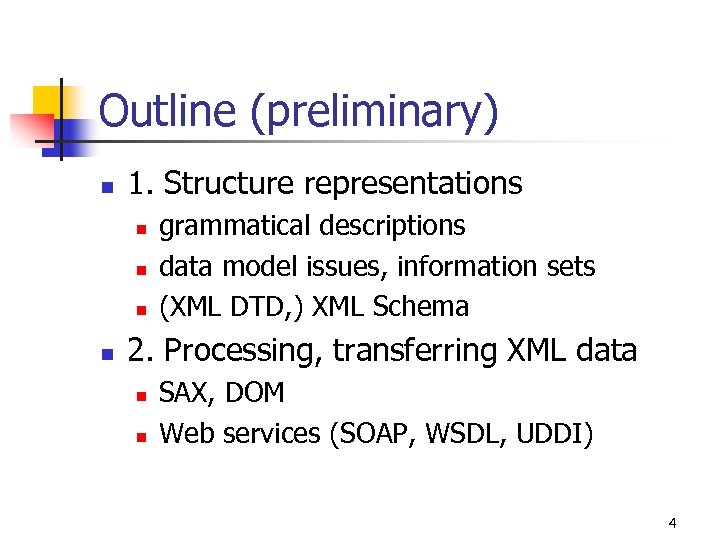 Outline (preliminary)

1. Structure representations
grammatical descriptions
data model issues, information sets
(XML DTD,) XML Schema

2. Processing, transferring XML data
SAX, DOM
Web services (SOAP, WSDL, UDDI)

4